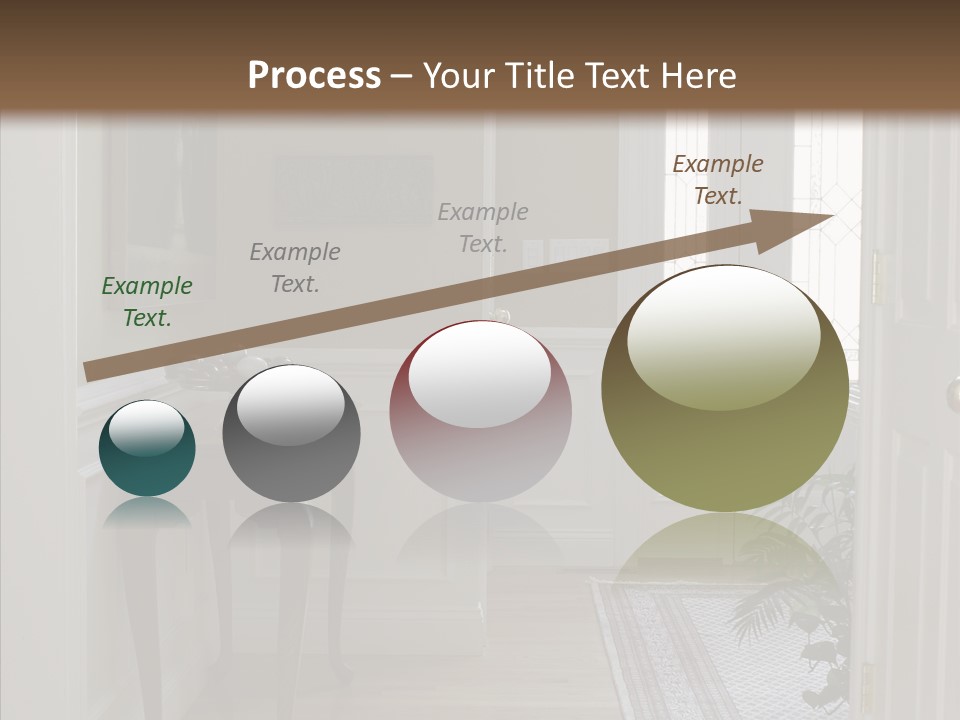 Process – Your Title Text Here

Example Text.

Example Text.

Example Text.

Example Text.